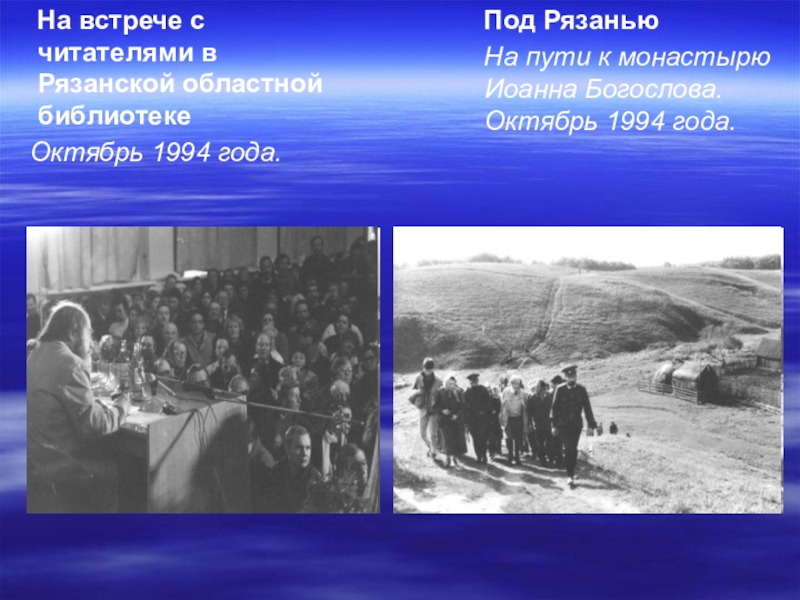 На встрече с читателями в Рязанской областной библиотеке

Октябрь 1994 года.

Под Рязанью

На пути к монастырю Иоанна Богослова. Октябрь 1994 года.